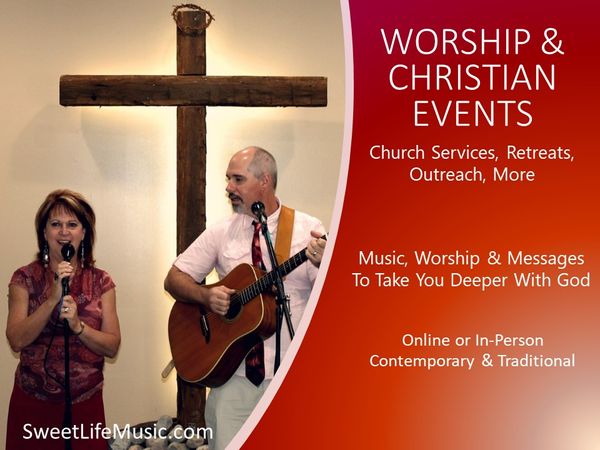 WORSHIP & CHRISTIAN EVENTS

Church Services, Retreats, Outreach, More

Music, Worship & Messages To Take You Deeper With God

Online or In-Person
Contemporary & Traditional

SweetLifeMusic.com